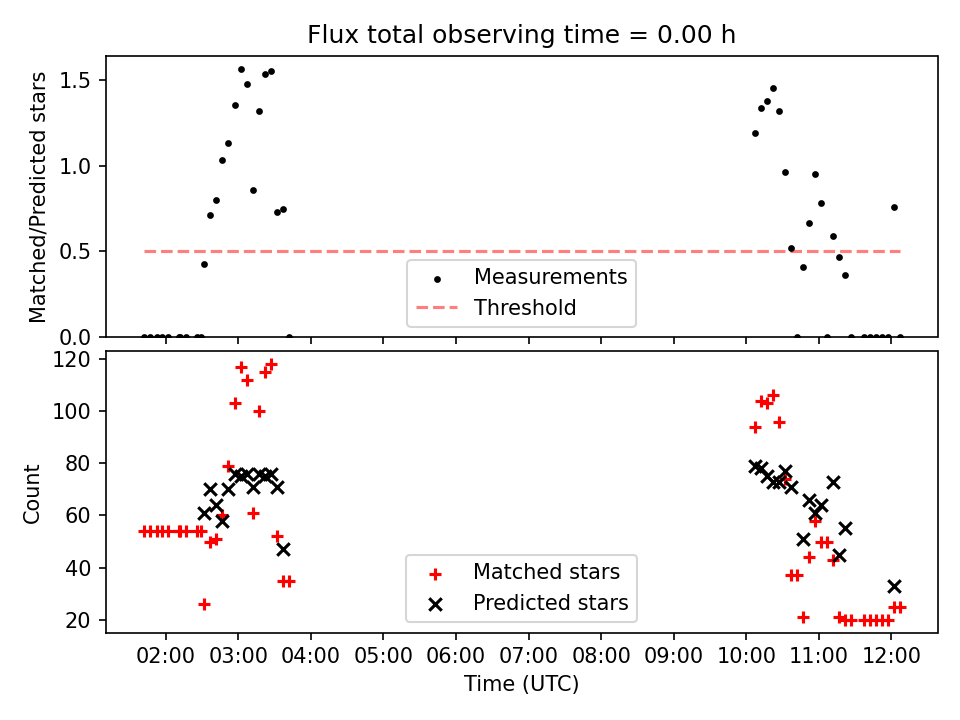 Flux total observing time = 0.00 h

Matched/Predicted stars

1.5
1.0
0.5
0.0

Measurements
Threshold

Count

120
100
80
60
40
20

Matched stars
Predicted stars

02:00 03:00 04:00 05:00 06:00 07:00 08:00 09:00 10:00 11:00 12:00

Time (UTC)